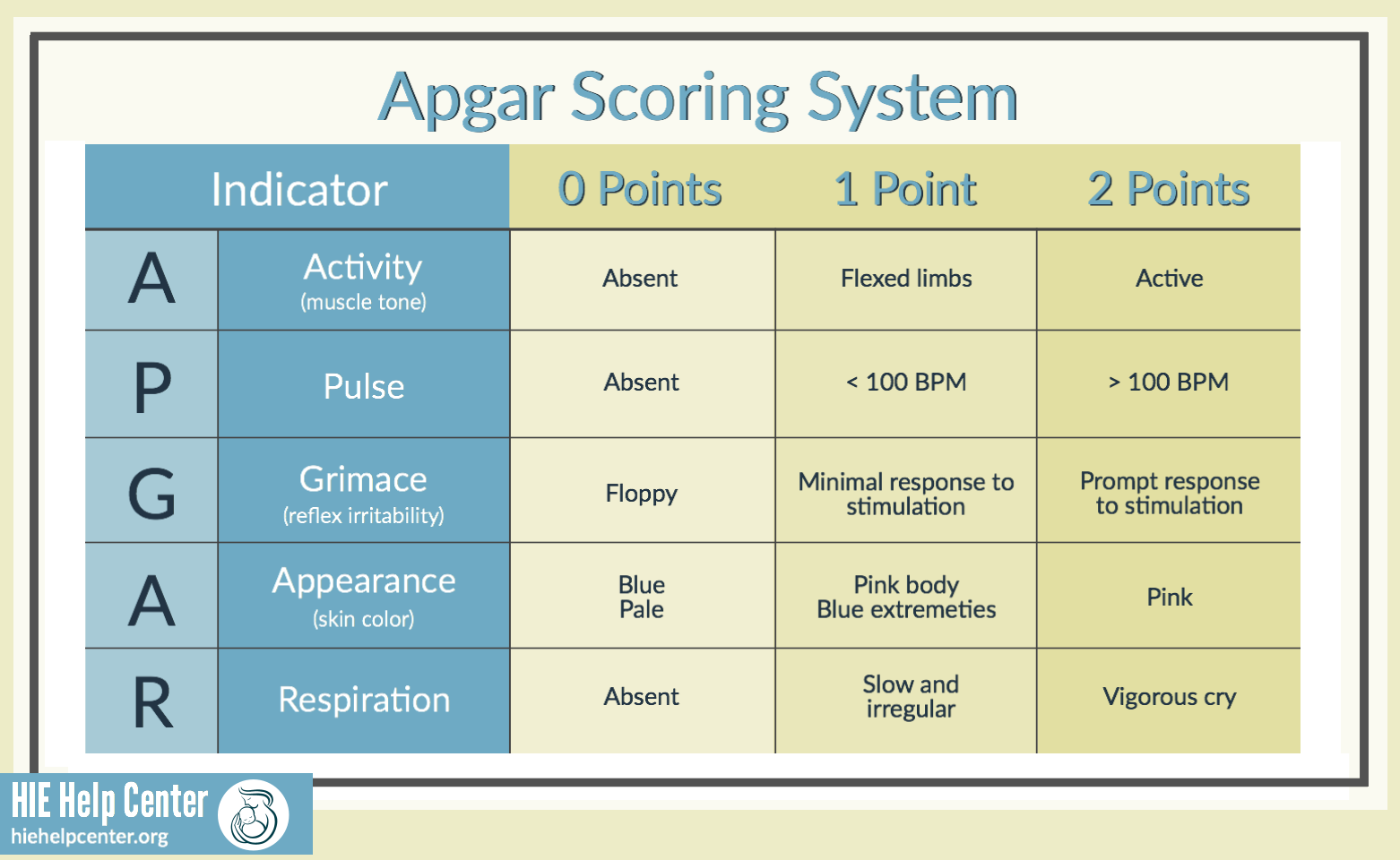 Apgar Scoring System

| Indicator | | 0 Points | 1 Point | 2 Points |
|---|---|---|---|---|
| A | Activity (muscle tone) | Absent | Flexed limbs | Active |
| P | Pulse | Absent | < 100 BPM | > 100 BPM |
| G | Grimace (reflex irritability) | Floppy | Minimal response to stimulation | Prompt response to stimulation |
| A | Appearance (skin color) | Blue Pale | Pink body Blue extremeties | Pink |
| R | Respiration | Absent | Slow and irregular | Vigorous cry |

HIE Help Center
hiehelpcenter.org